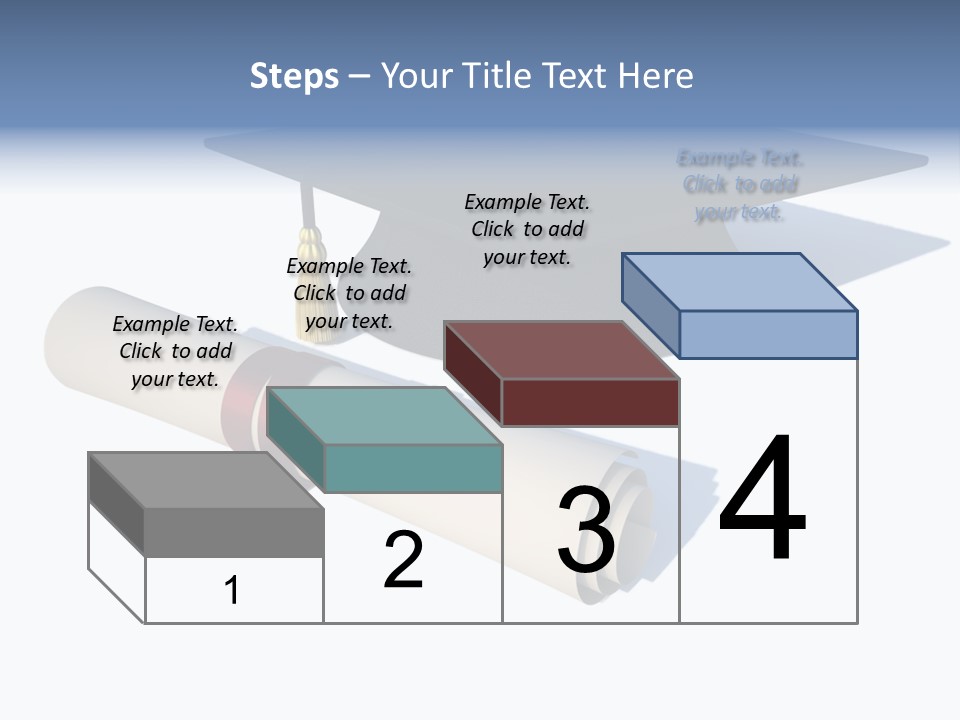 Steps – Your Title Text Here

Example Text. Click to add your text.

Example Text. Click to add your text.

Example Text. Click to add your text.

Example Text. Click to add your text.

1

2

3

4